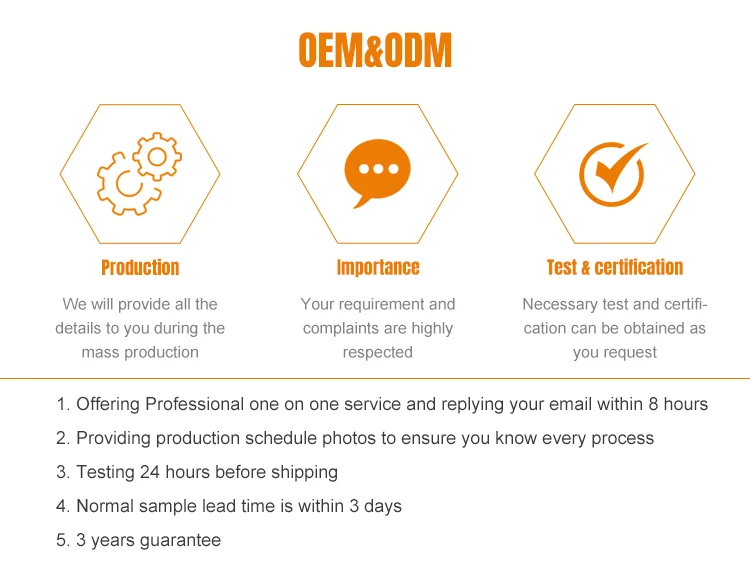 OEM&ODM

Production

We will provide all the details to you during the mass production

Importance

Your requirement and complaints are highly respected

Test & certification

Necessary test and certification can be obtained as you request

1. Offering Professional one on one service and replying your email within 8 hours
2. Providing production schedule photos to ensure you know every process
3. Testing 24 hours before shipping
4. Normal sample lead time is within 3 days
5. 3 years guarantee